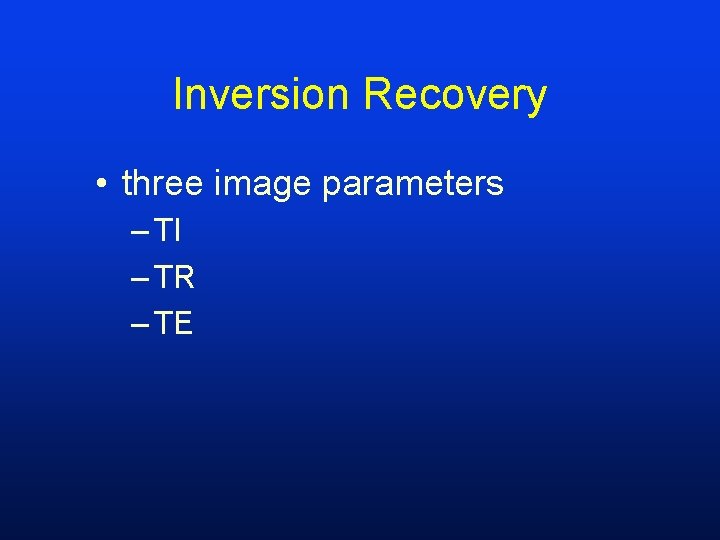 Inversion Recovery

• three image parameters
– TI
– TR
– TE